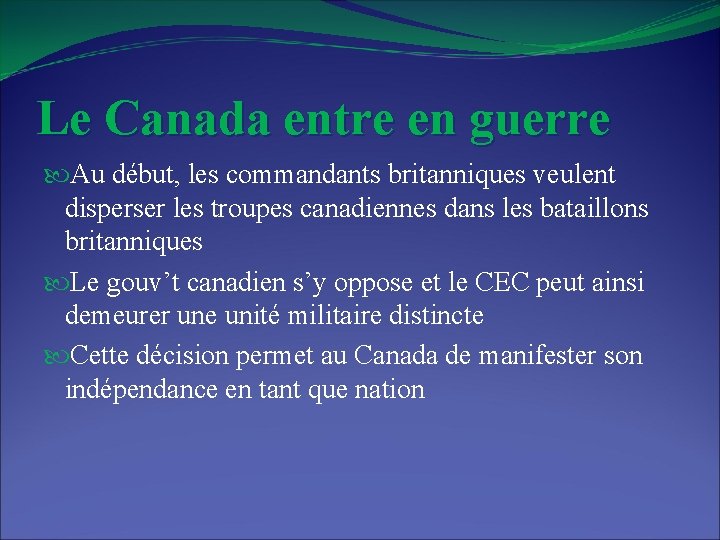 Le Canada entre en guerre

Au début, les commandants britanniques veulent disperser les troupes canadiennes dans les bataillons britanniques

Le gouv’t canadien s’y oppose et le CEC peut ainsi demeurer une unité militaire distincte

Cette décision permet au Canada de manifester son indépendance en tant que nation